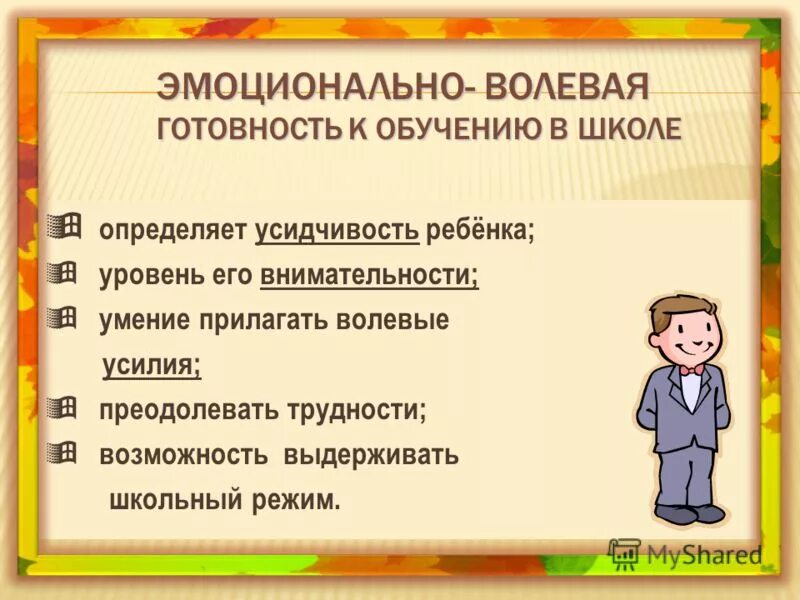 ЭМОЦИОНАЛЬНО- ВОЛЕВАЯ ГОТОВНОСТЬ К ОБУЧЕНИЮ В ШКОЛЕ

определяет усидчивость ребёнка;

уровень его внимательности;

умение прилагать волевые усилия;

преодолевать трудности;

возможность выдерживать школьный режим.

MyShared